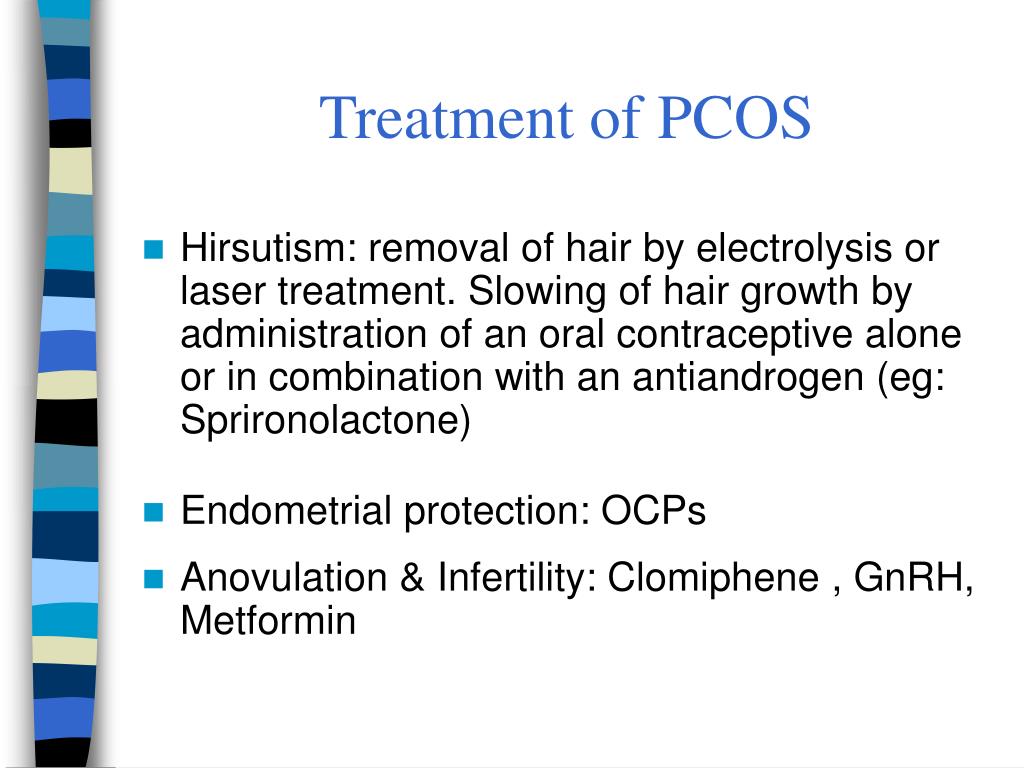 Treatment of PCOS

Hirsutism: removal of hair by electrolysis or laser treatment. Slowing of hair growth by administration of an oral contraceptive alone or in combination with an antiandrogen (eg: Sprironolactone)

Endometrial protection: OCPs

Anovulation & Infertility: Clomiphene , GnRH, Metformin